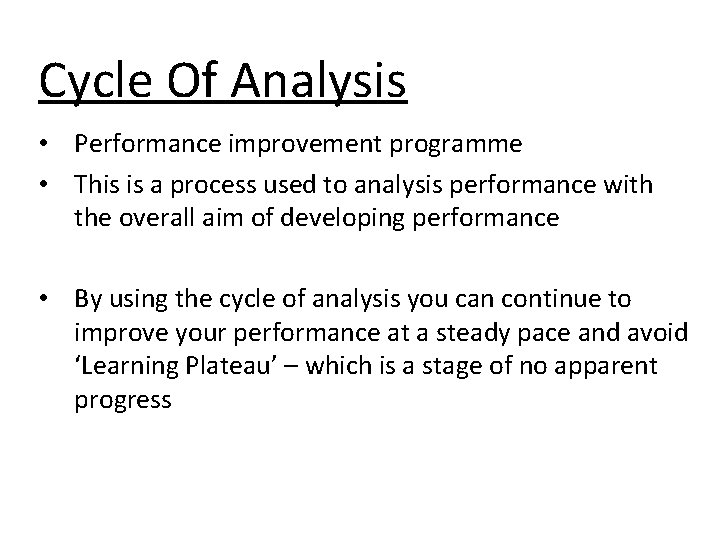 Cycle Of Analysis

• Performance improvement programme
• This is a process used to analysis performance with the overall aim of developing performance

• By using the cycle of analysis you can continue to improve your performance at a steady pace and avoid ‘Learning Plateau’ – which is a stage of no apparent progress